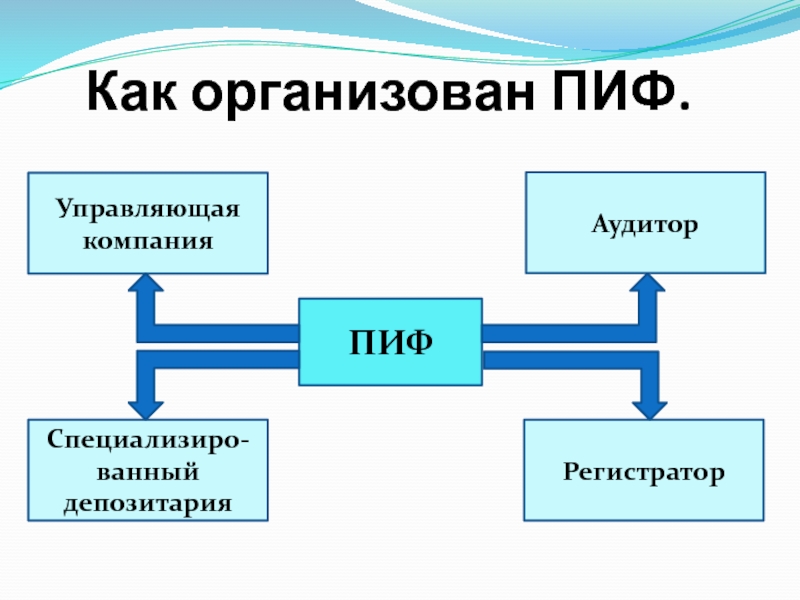 Как организован ПИФ.

Управляющая компания

Аудитор

ПИФ

Специализированный депозитария

Регистратор